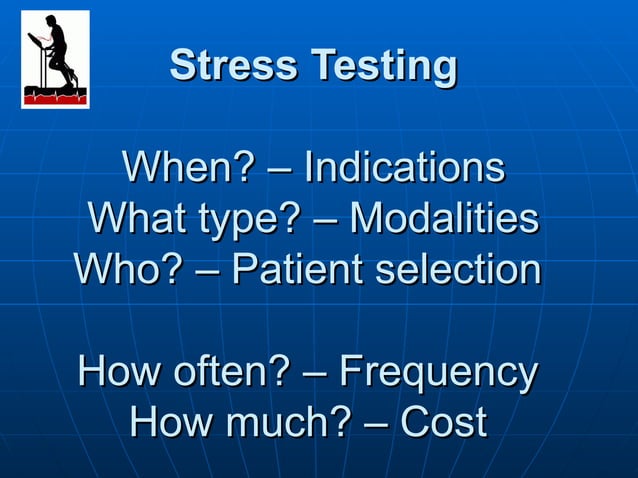 Stress Testing

When? – Indications
What type? – Modalities
Who? – Patient selection

How often? – Frequency
How much? – Cost